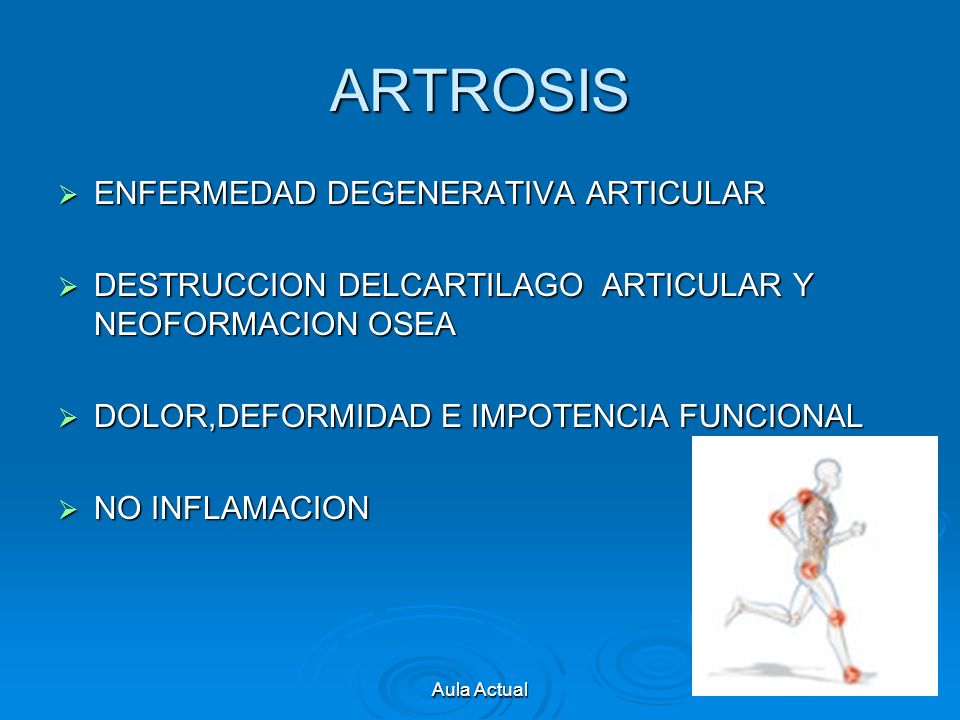 ARTROSIS

➢ ENFERMEDAD DEGENERATIVA ARTICULAR

➢ DESTRUCCION DELCARTILAGO ARTICULAR Y NEOFORMACION OSEA

➢ DOLOR,DEFORMIDAD E IMPOTENCIA FUNCIONAL

➢ NO INFLAMACION

Aula Actual